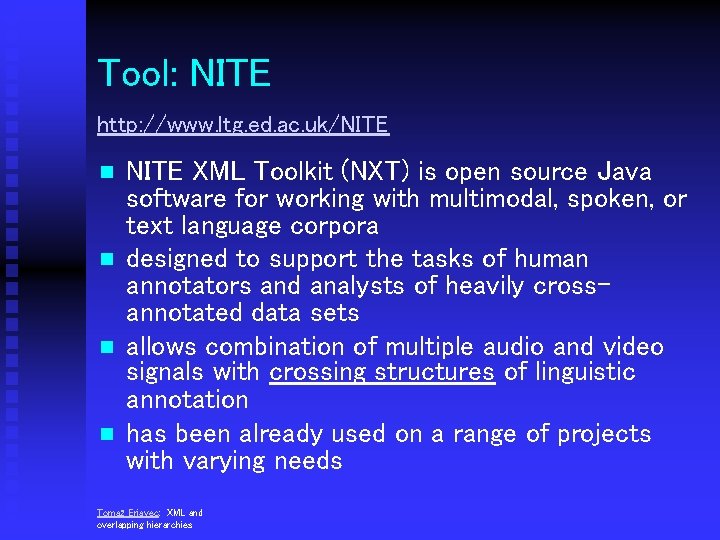 Tool: NITE

http://www.ltg.ed.ac.uk/NITE

- NITE XML Toolkit (NXT) is open source Java software for working with multimodal, spoken, or text language corpora
- designed to support the tasks of human annotators and analysts of heavily cross-annotated data sets
- allows combination of multiple audio and video signals with crossing structures of linguistic annotation
- has been already used on a range of projects with varying needs

Tomaž Erjavec: XML and overlapping hierarchies